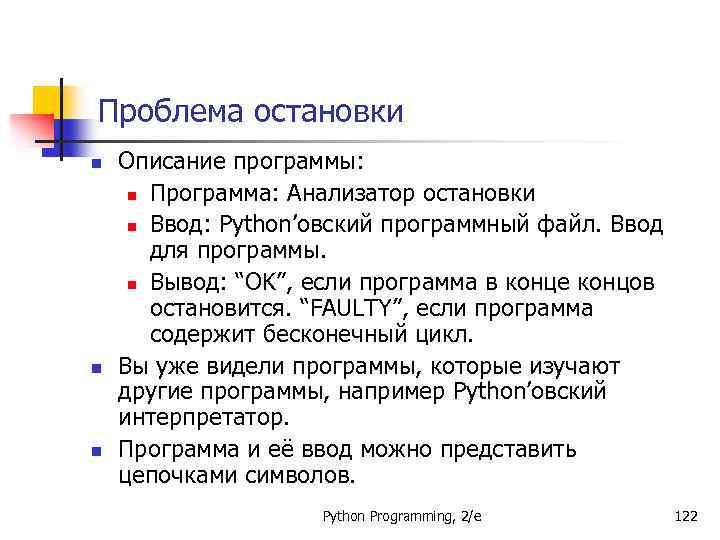 Проблема остановки

- Описание программы:
  - Программа: Анализатор остановки
  - Ввод: Python’овский программный файл. Ввод для программы.
  - Вывод: “OK”, если программа в конце концов остановится. “FAULTY”, если программа содержит бесконечный цикл.
- Вы уже видели программы, которые изучают другие программы, например Python’овский интерпретатор.
- Программа и её ввод можно представить цепочками символов.

Python Programming, 2/e

122